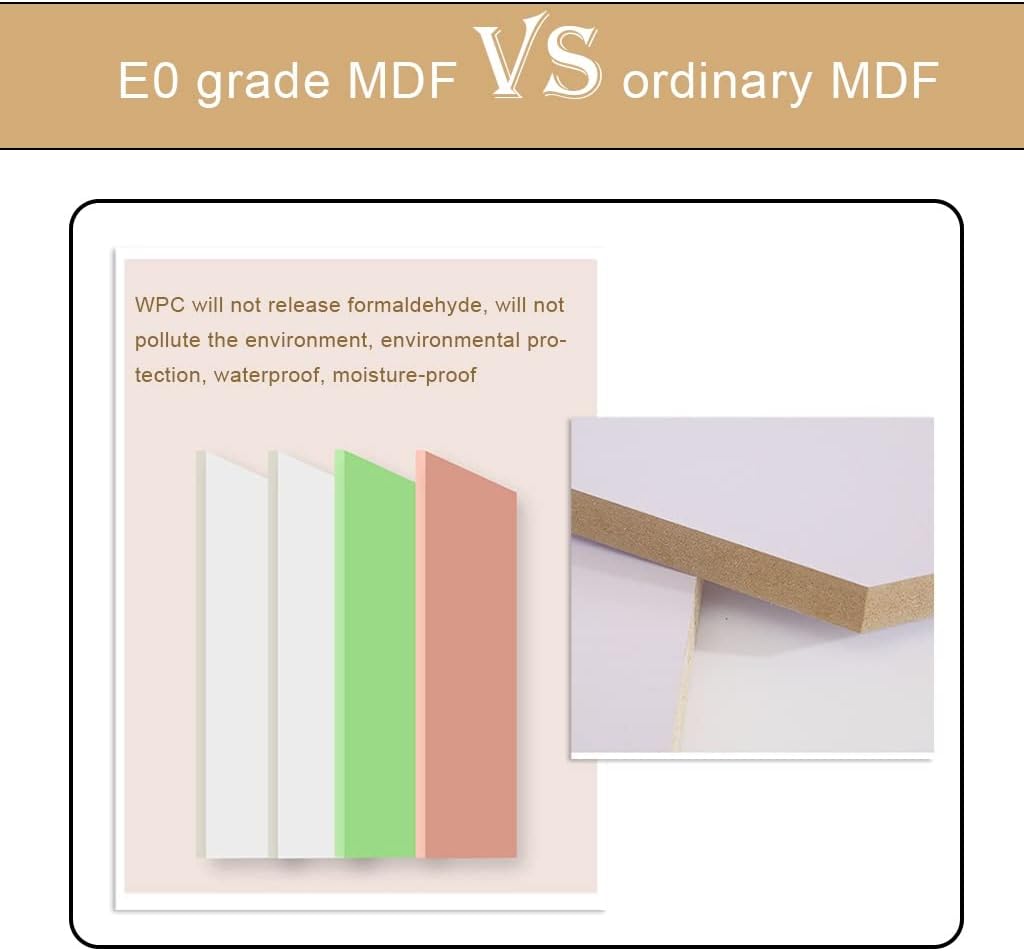 E0 grade MDF VS ordinary MDF

WPC will not release formaldehyde, will not pollute the environment, environmental protection, waterproof, moisture-proof